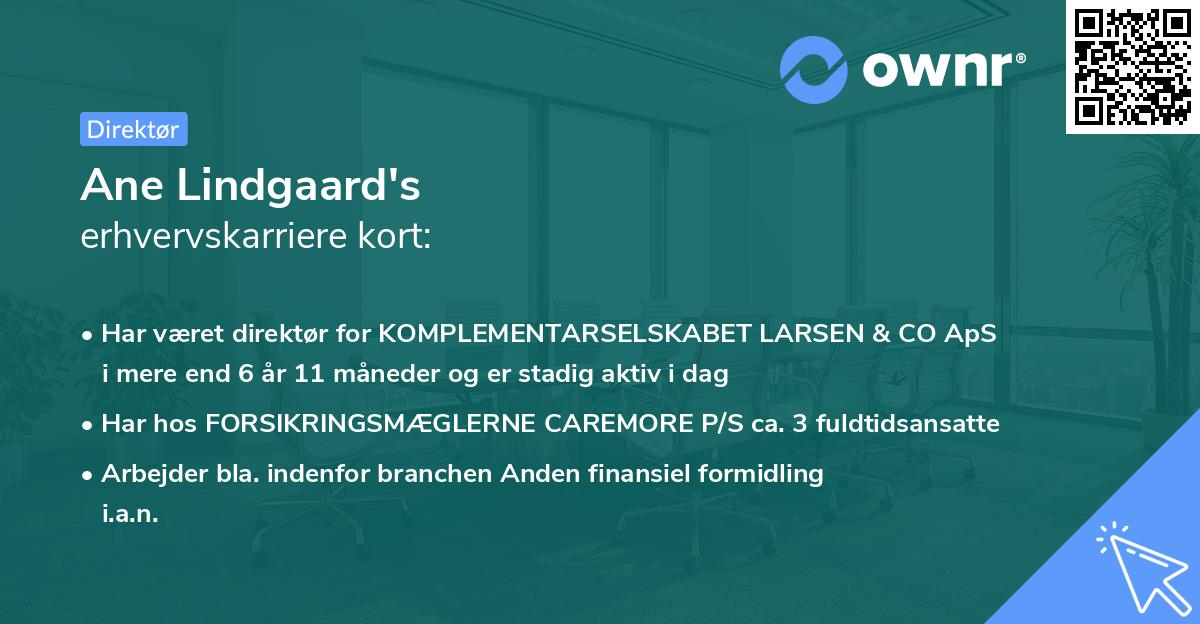 ownr®

Direktør

Ane Lindgaard's
erhvervskarriere kort:

• Har været direktør for KOMPLEMENTARSELSKABET LARSEN & CO ApS i mere end 6 år 11 måneder og er stadig aktiv i dag
• Har hos FORSIKRINGSMÆGLERNE CAREMORE P/S ca. 3 fuldtidsansatte
• Arbejder bla. indenfor branchen Anden finansiel formidling i.a.n.